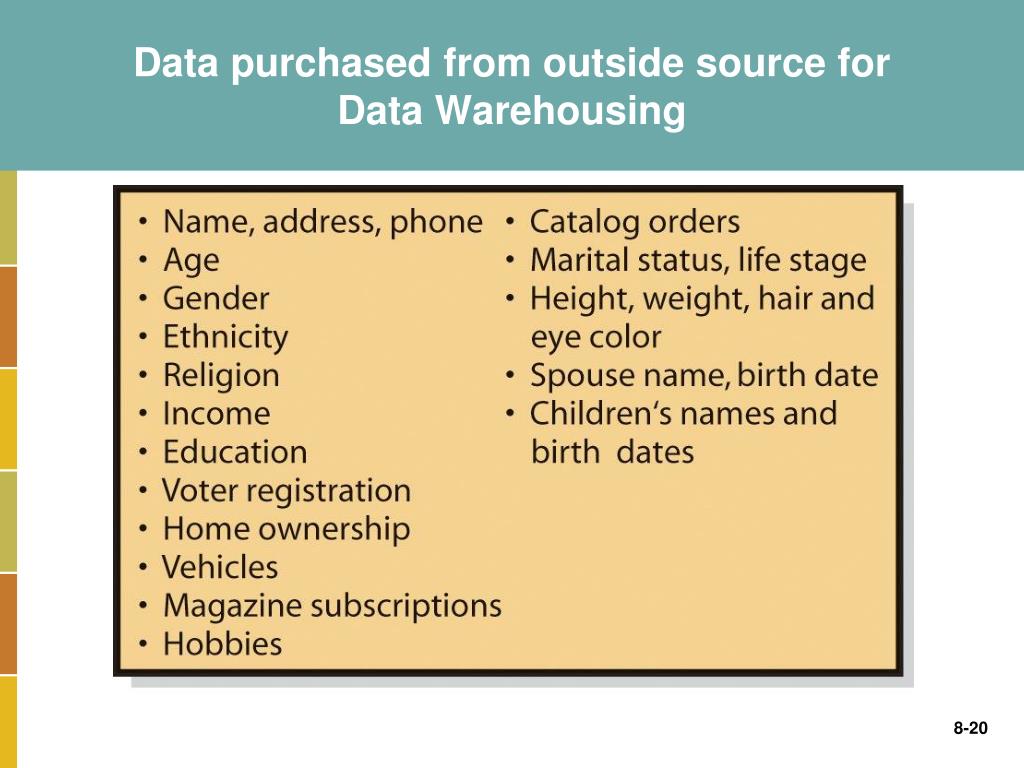 Data purchased from outside source for Data Warehousing

• Name, address, phone
• Age
• Gender
• Ethnicity
• Religion
• Income
• Education
• Voter registration
• Home ownership
• Vehicles
• Magazine subscriptions
• Hobbies

• Catalog orders
• Marital status, life stage
• Height, weight, hair and eye color
• Spouse name, birth date
• Children's names and birth dates

8-20